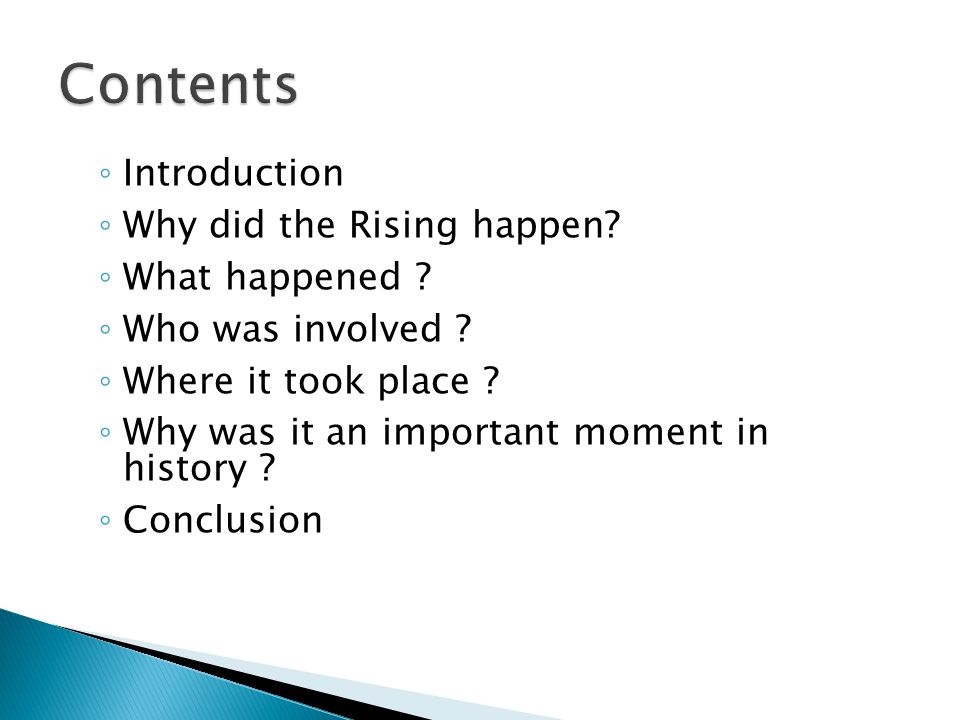 Contents

◦ Introduction
◦ Why did the Rising happen?
◦ What happened ?
◦ Who was involved ?
◦ Where it took place ?
◦ Why was it an important moment in history ?
◦ Conclusion